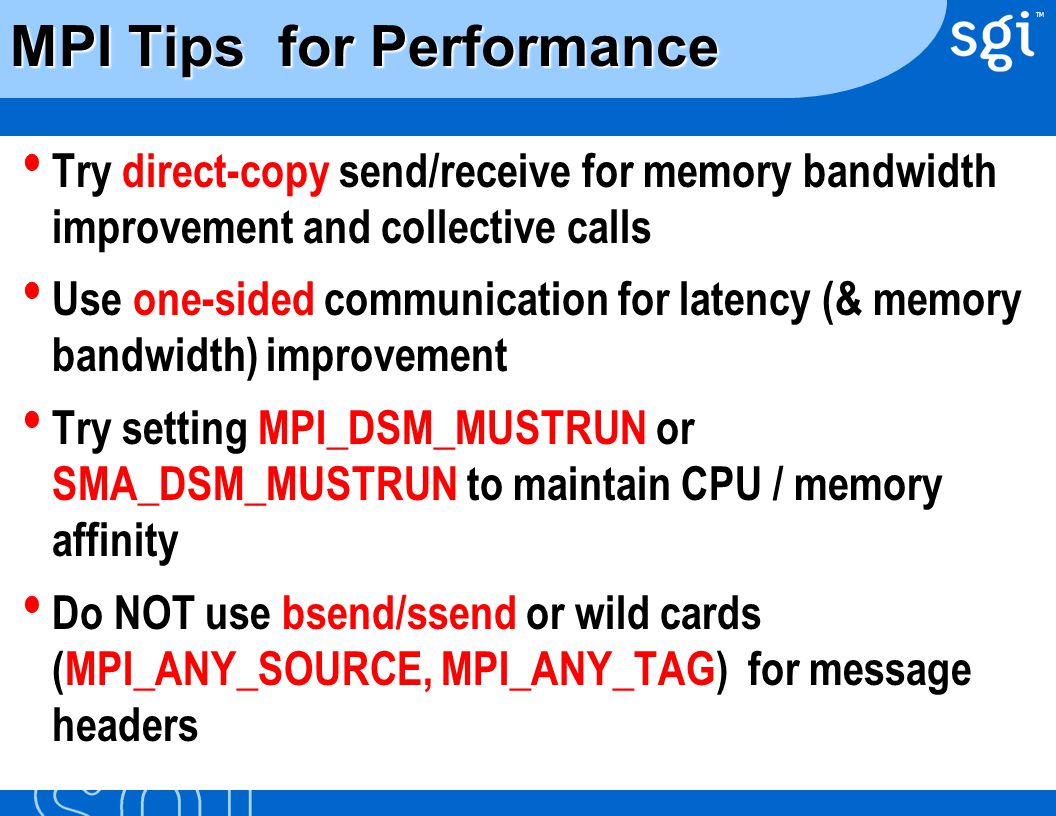 MPI Tips for Performance

sgi™

• Try direct-copy send/receive for memory bandwidth improvement and collective calls

• Use one-sided communication for latency (& memory bandwidth) improvement

• Try setting MPI_DSM_MUSTRUN or SMA_DSM_MUSTRUN to maintain CPU / memory affinity

• Do NOT use bsend/ssend or wild cards (MPI_ANY_SOURCE, MPI_ANY_TAG) for message headers